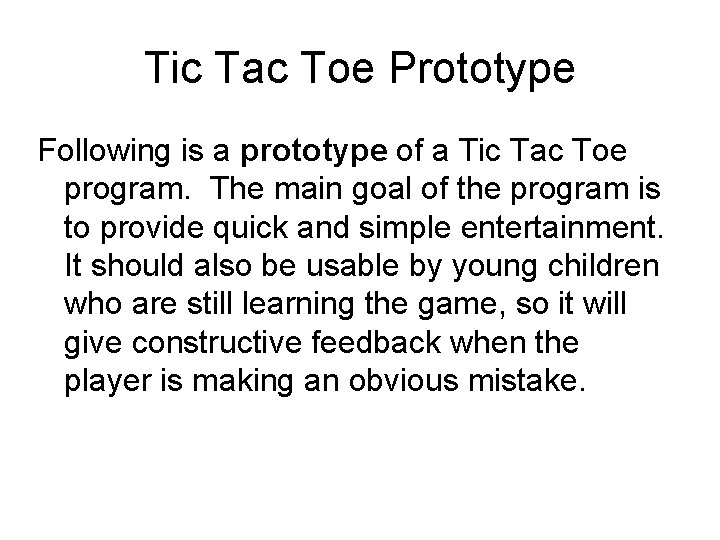 Tic Tac Toe Prototype

Following is a prototype of a Tic Tac Toe program.  The main goal of the program is to provide quick and simple entertainment. It should also be usable by young children who are still learning the game, so it will give constructive feedback when the player is making an obvious mistake.